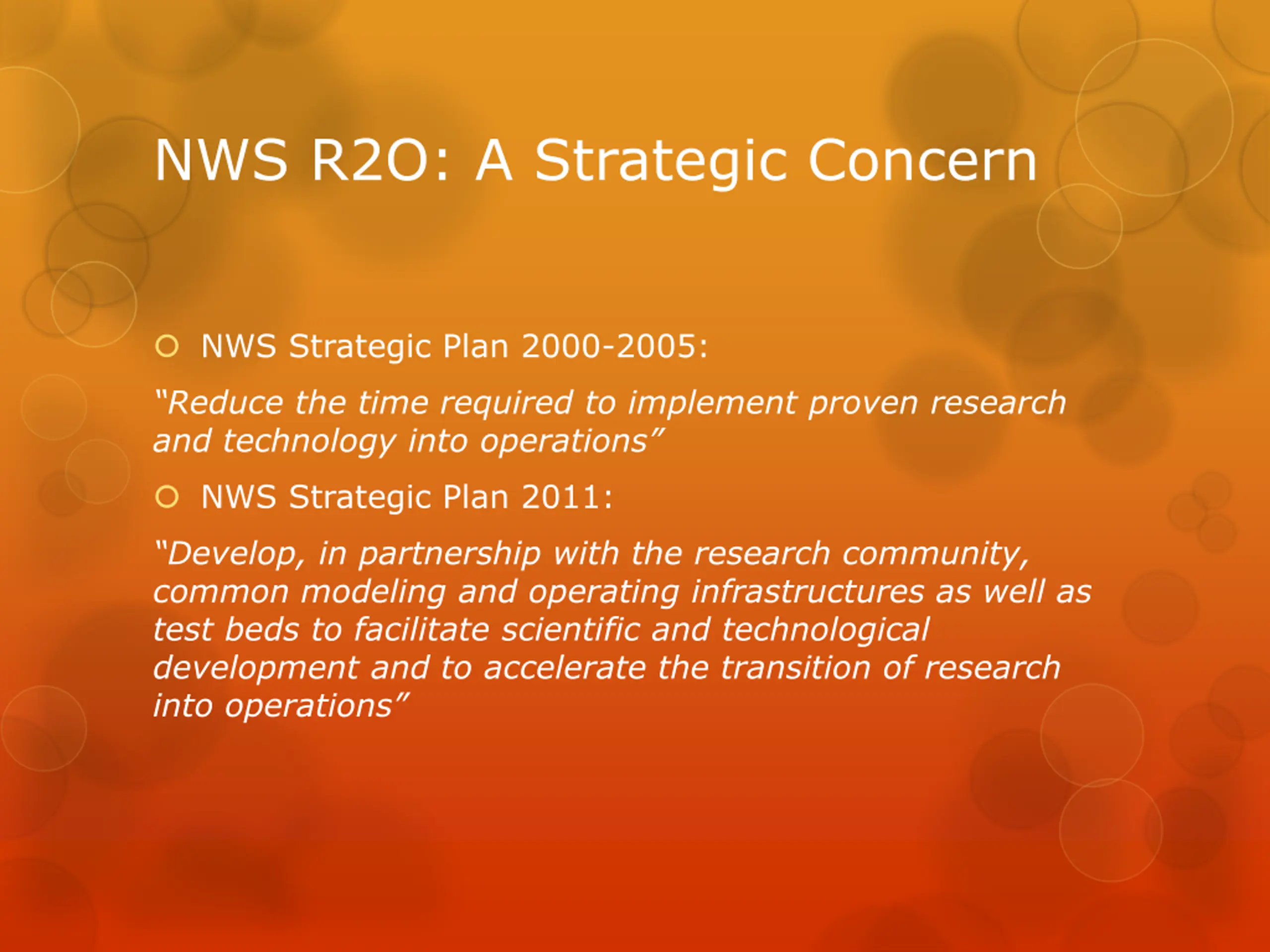 NWS R2O: A Strategic Concern

NWS Strategic Plan 2000-2005:

"Reduce the time required to implement proven research and technology into operations"

NWS Strategic Plan 2011:

"Develop, in partnership with the research community, common modeling and operating infrastructures as well as test beds to facilitate scientific and technological development and to accelerate the transition of research into operations"